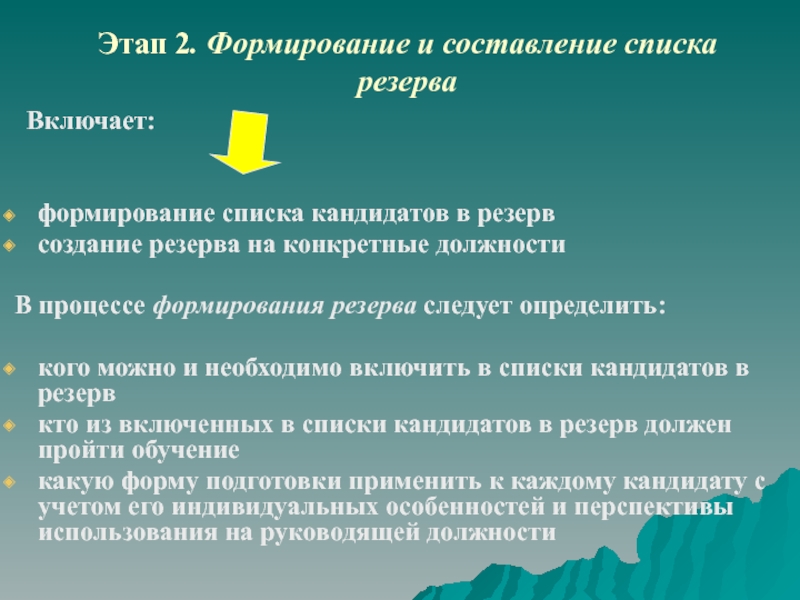 Этап 2. Формирование и составление списка резерва

Включает:

формирование списка кандидатов в резерв
создание резерва на конкретные должности

В процессе формирования резерва следует определить:

кого можно и необходимо включить в списки кандидатов в резерв
кто из включенных в списки кандидатов в резерв должен пройти обучение
какую форму подготовки применить к каждому кандидату с учетом его индивидуальных особенностей и перспективы использования на руководящей должности